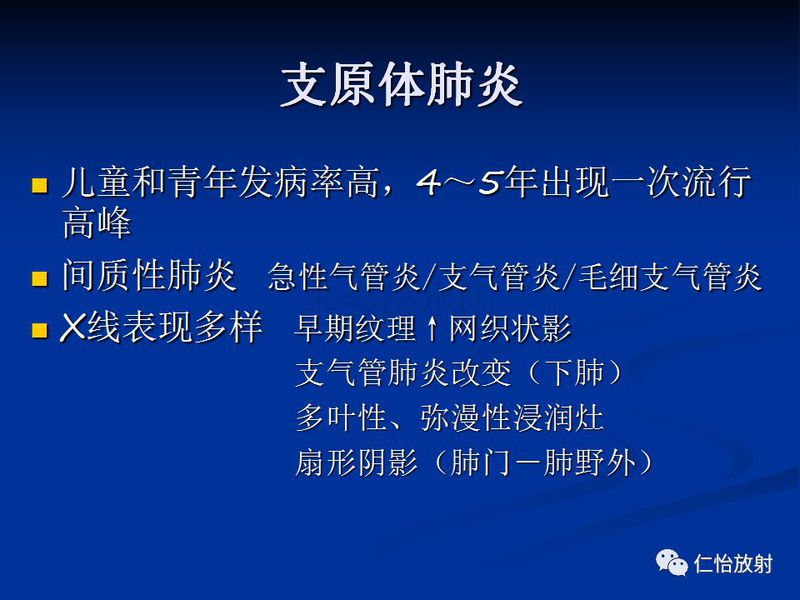 支原体肺炎

■ 儿童和青年发病率高，4～5年出现一次流行高峰

■ 间质性肺炎 急性气管炎/支气管炎/毛细支气管炎

■ X线表现多样 早期纹理↑网织状影
支气管肺炎改变（下肺）
多叶性、弥漫性浸润灶
扇形阴影（肺门－肺野外）

仁怡放射